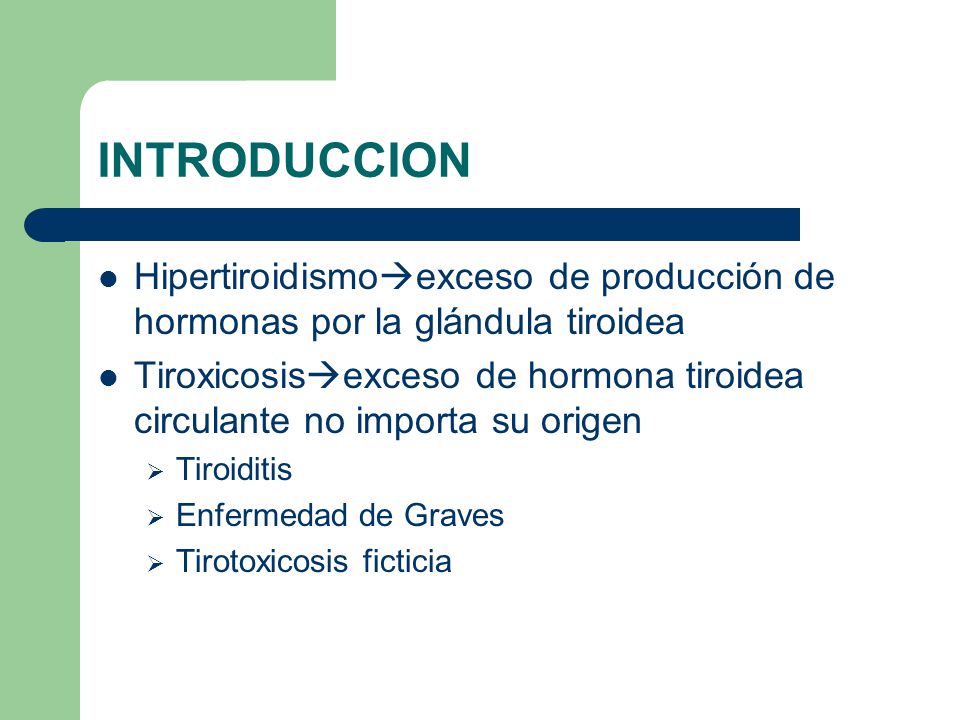 INTRODUCCION

- Hipertiroidismo→exceso de producción de hormonas por la glándula tiroidea
- Tiroxicosis→exceso de hormona tiroidea circulante no importa su origen
  - Tiroiditis
  - Enfermedad de Graves
  - Tirotoxicosis ficticia